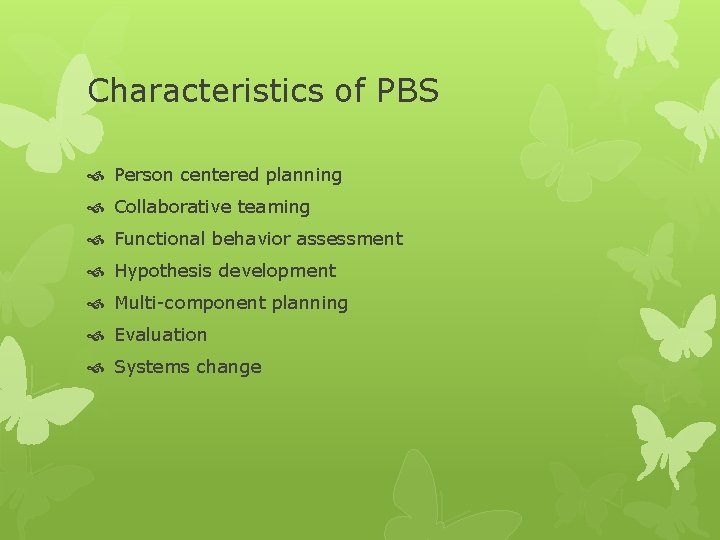 Characteristics of PBS

- Person centered planning
- Collaborative teaming
- Functional behavior assessment
- Hypothesis development
- Multi-component planning
- Evaluation
- Systems change